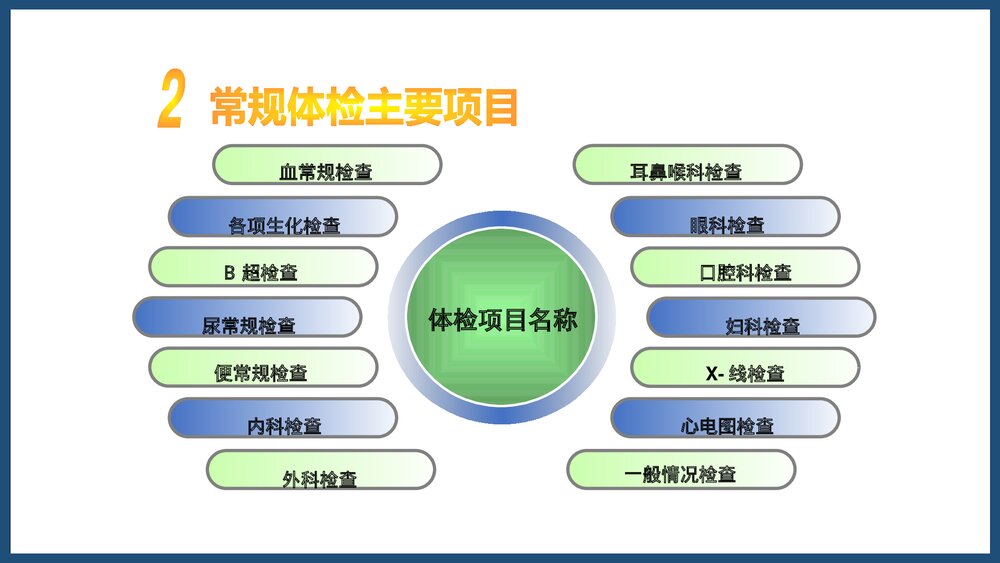 2 常规体检主要项目

血常规检查

各项生化检查

B 超检查

尿常规检查

便常规检查

内科检查

外科检查

体检项目名称

耳鼻喉科检查

眼科检查

口腔科检查

妇科检查

X- 线检查

心电图检查

一般情况检查